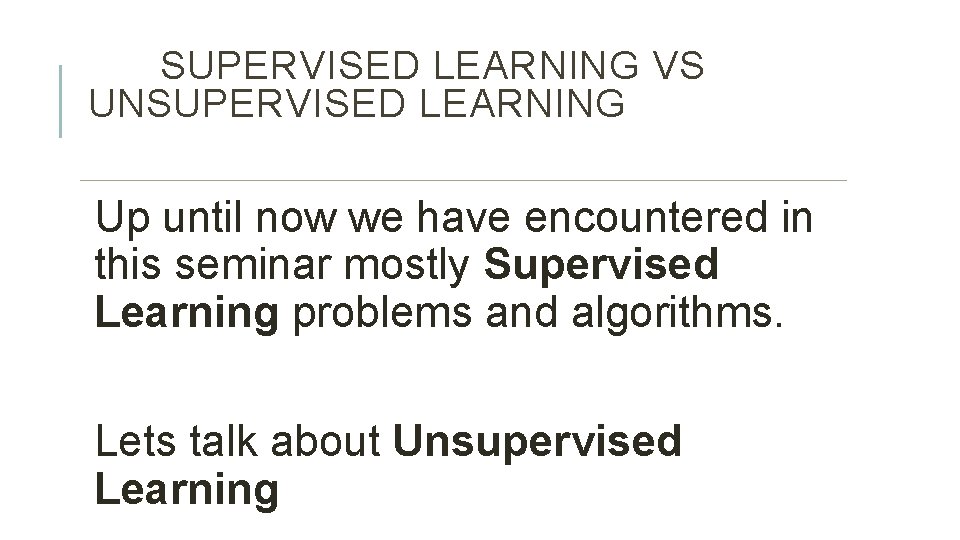 SUPERVISED LEARNING VS UNSUPERVISED LEARNING

Up until now we have encountered in this seminar mostly Supervised Learning problems and algorithms.

Lets talk about Unsupervised Learning